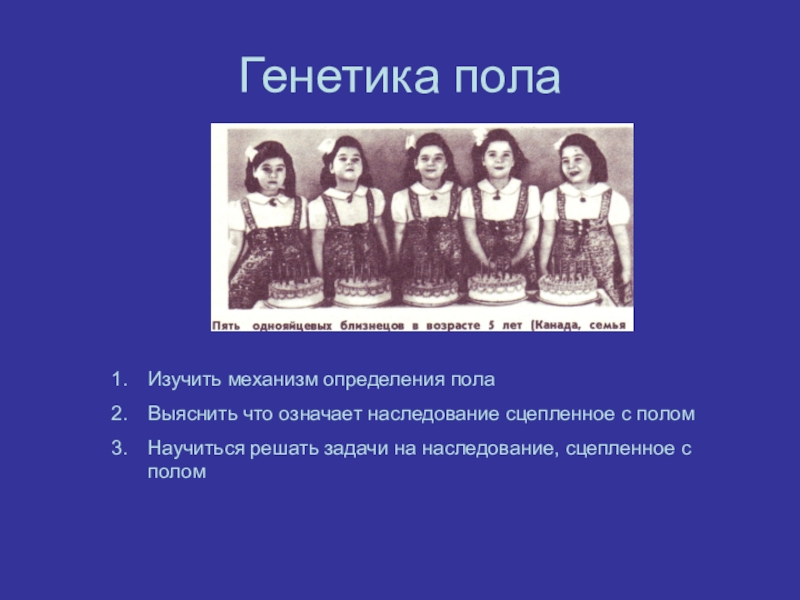 Генетика пола

Пять однояйцевых близнецов в возрасте 5 лет (Канада, семья

1. Изучить механизм определения пола
2. Выяснить что означает наследование сцепленное с полом
3. Научиться решать задачи на наследование, сцепленное с полом